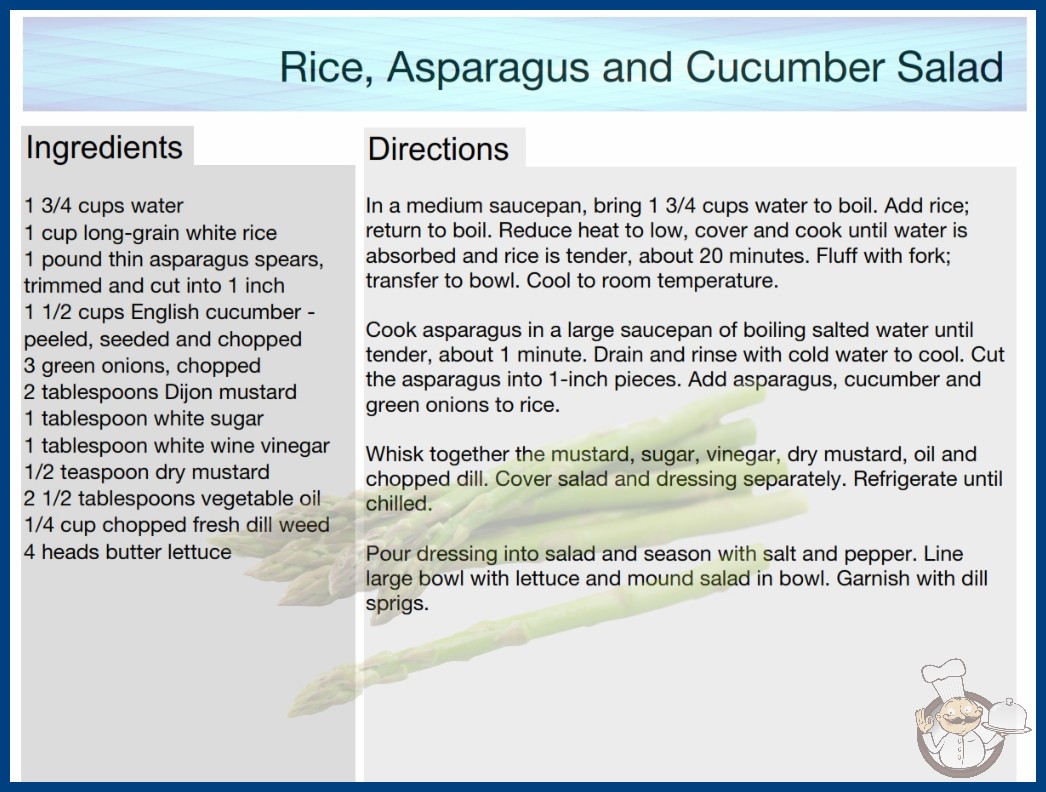 Rice, Asparagus and Cucumber Salad

Ingredients

1 3/4 cups water
1 cup long-grain white rice
1 pound thin asparagus spears, trimmed and cut into 1 inch
1 1/2 cups English cucumber - peeled, seeded and chopped
3 green onions, chopped
2 tablespoons Dijon mustard
1 tablespoon white sugar
1 tablespoon white wine vinegar
1/2 teaspoon dry mustard
2 1/2 tablespoons vegetable oil
1/4 cup chopped fresh dill weed
4 heads butter lettuce

Directions

In a medium saucepan, bring 1 3/4 cups water to boil. Add rice; return to boil. Reduce heat to low, cover and cook until water is absorbed and rice is tender, about 20 minutes. Fluff with fork; transfer to bowl. Cool to room temperature.

Cook asparagus in a large saucepan of boiling salted water until tender, about 1 minute. Drain and rinse with cold water to cool. Cut the asparagus into 1-inch pieces. Add asparagus, cucumber and green onions to rice.

Whisk together the mustard, sugar, vinegar, dry mustard, oil and chopped dill. Cover salad and dressing separately. Refrigerate until chilled.

Pour dressing into salad and season with salt and pepper. Line large bowl with lettuce and mound salad in bowl. Garnish with dill sprigs.